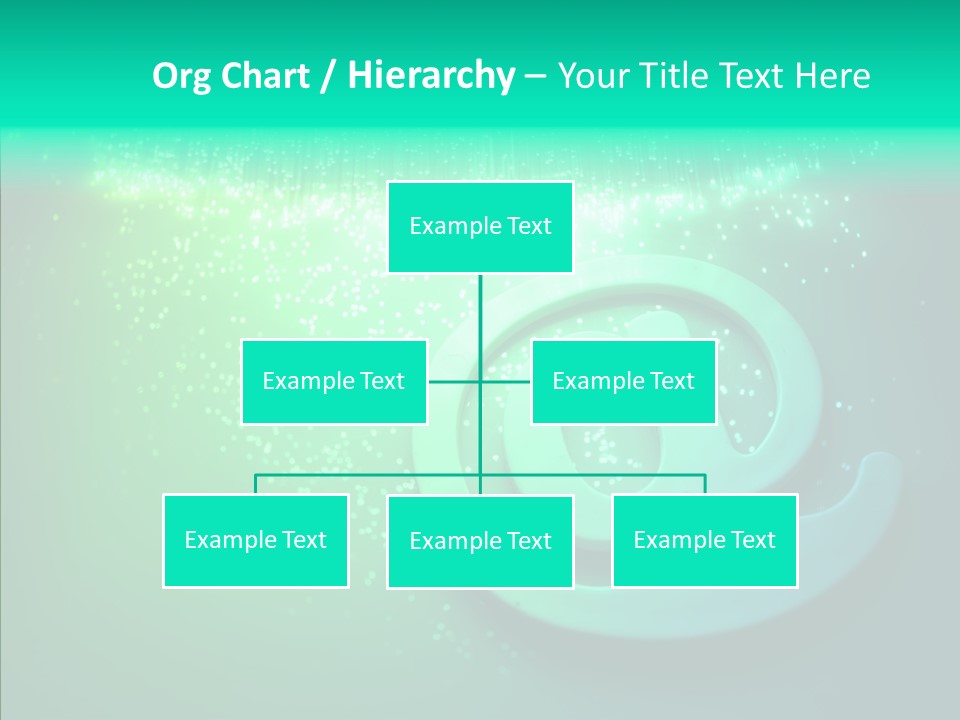 Org Chart / Hierarchy – Your Title Text Here

Example Text

Example Text

Example Text

Example Text

Example Text

Example Text